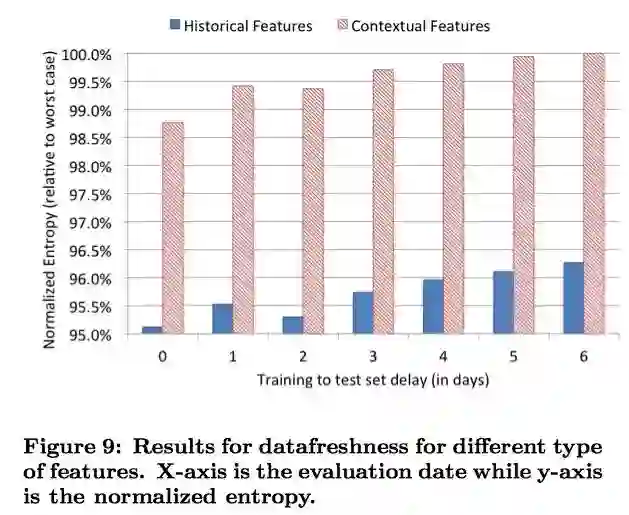 Historical Features Contextual Features

Normalized Entropy (relative to worst case)

100.0%
99.5%
99.0%
98.5%
98.0%
97.5%
97.0%
96.5%
96.0%
95.5%
95.0%

0 1 2 3 4 5 6

Training to test set delay (in days)

Figure 9: Results for datafreshness for different type of features. X-axis is the evaluation date while y-axis is the normalized entropy.